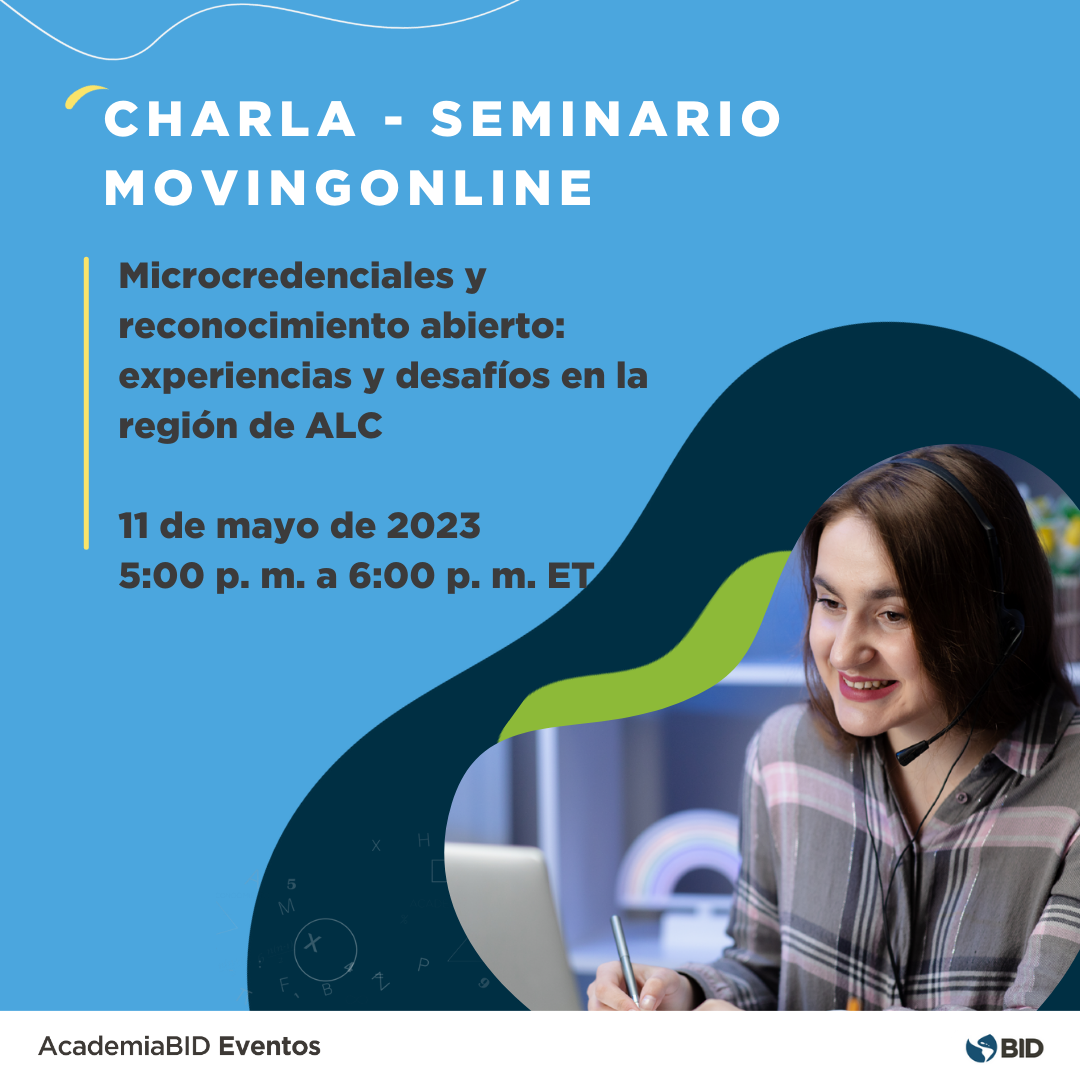 CHARLA - SEMINARIO MOVINGONLINE

Microcredenciales y reconocimiento abierto: experiencias y desafíos en la región de ALC

11 de mayo de 2023
5:00 p. m. a 6:00 p. m. ET

AcademiaBID Eventos

BID